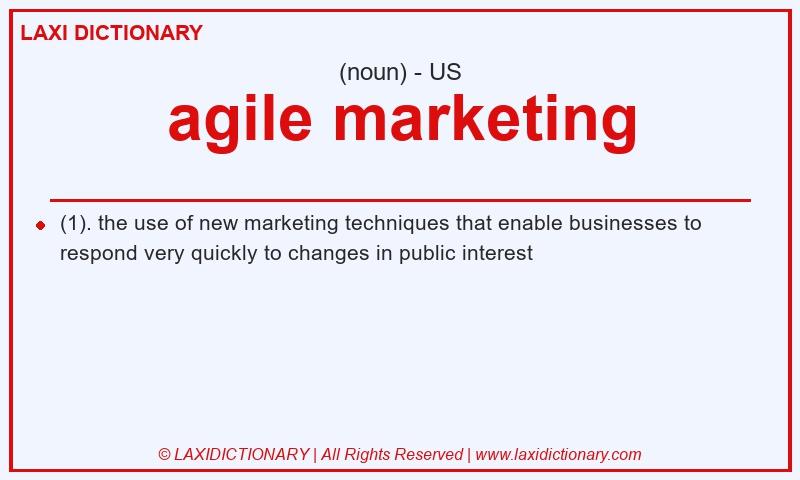 LAXI DICTIONARY

(noun) - US

agile marketing

(1). the use of new marketing techniques that enable businesses to respond very quickly to changes in public interest

© LAXIDICTIONARY | All Rights Reserved | www.laxidictionary.com